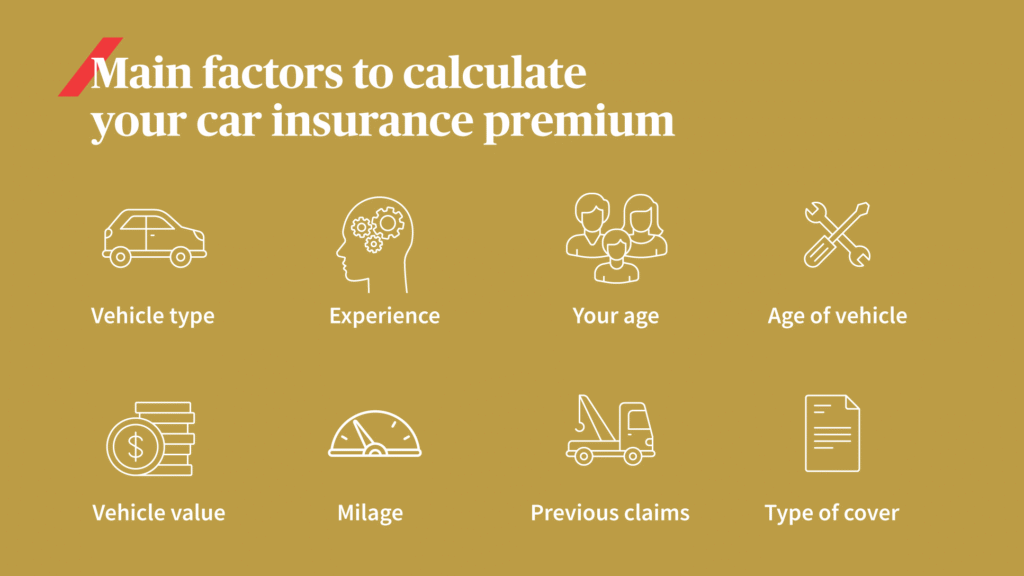 Main factors to calculate your car insurance premium

Vehicle type

Experience

Your age

Age of vehicle

$

Vehicle value

Milage

Previous claims

Type of cover